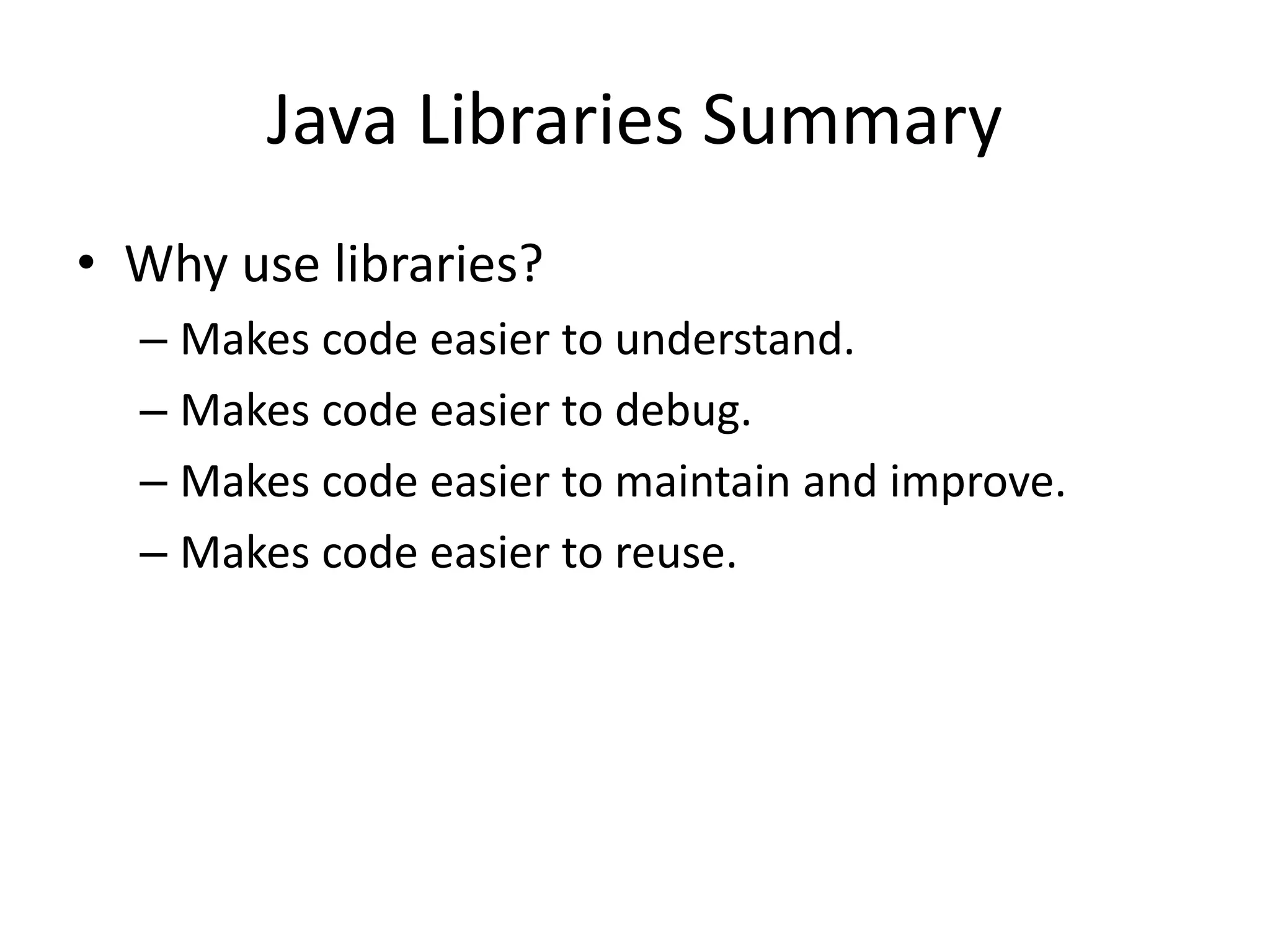 Java Libraries Summary

• Why use libraries?
– Makes code easier to understand.
– Makes code easier to debug.
– Makes code easier to maintain and improve.
– Makes code easier to reuse.